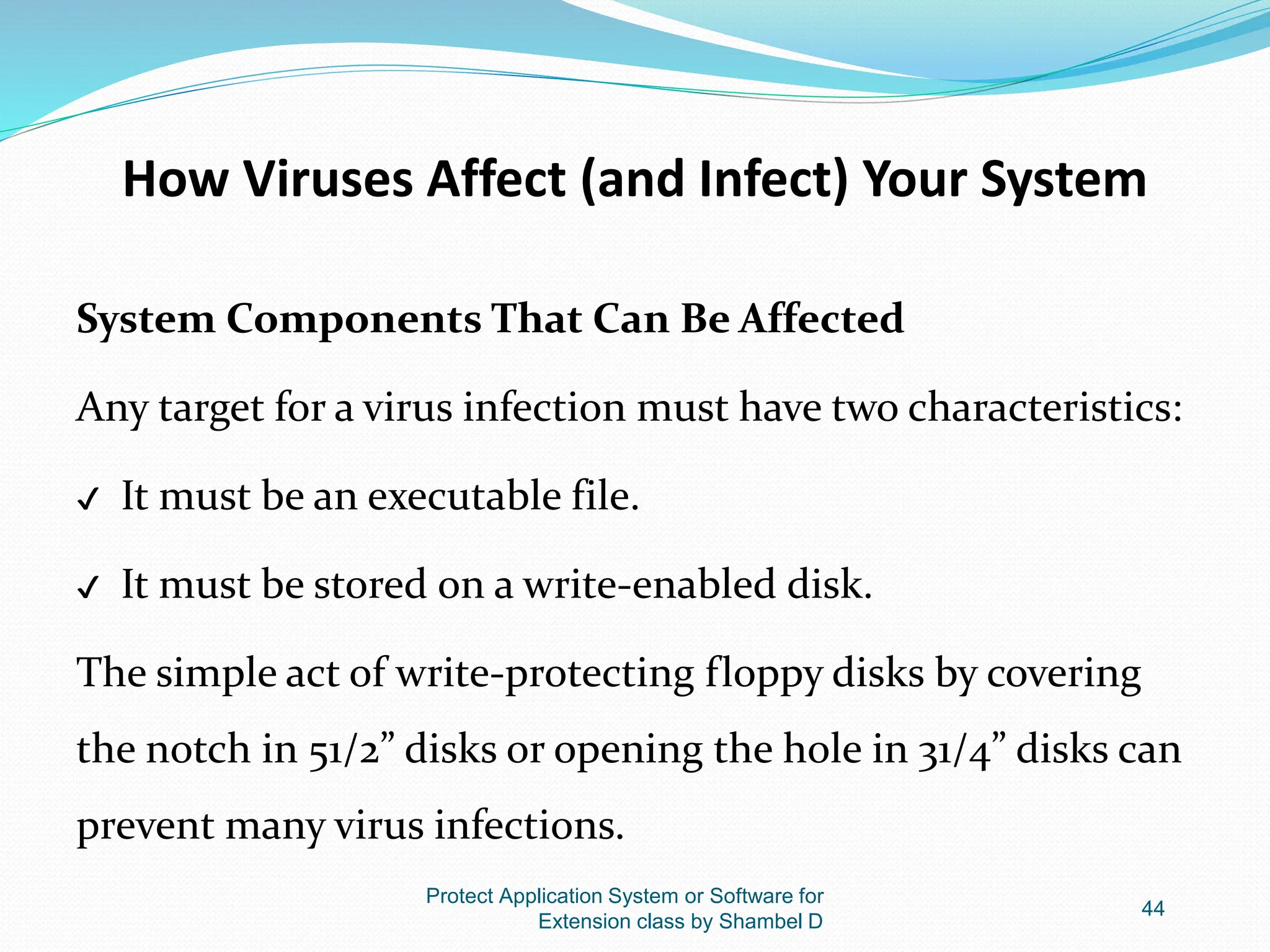 How Viruses Affect (and Infect) Your System

System Components That Can Be Affected

Any target for a virus infection must have two characteristics:

✓ It must be an executable file.

✓ It must be stored on a write-enabled disk.

The simple act of write-protecting floppy disks by covering the notch in 51/2” disks or opening the hole in 31/4” disks can prevent many virus infections.

Protect Application System or Software for Extension class by Shambel D

44